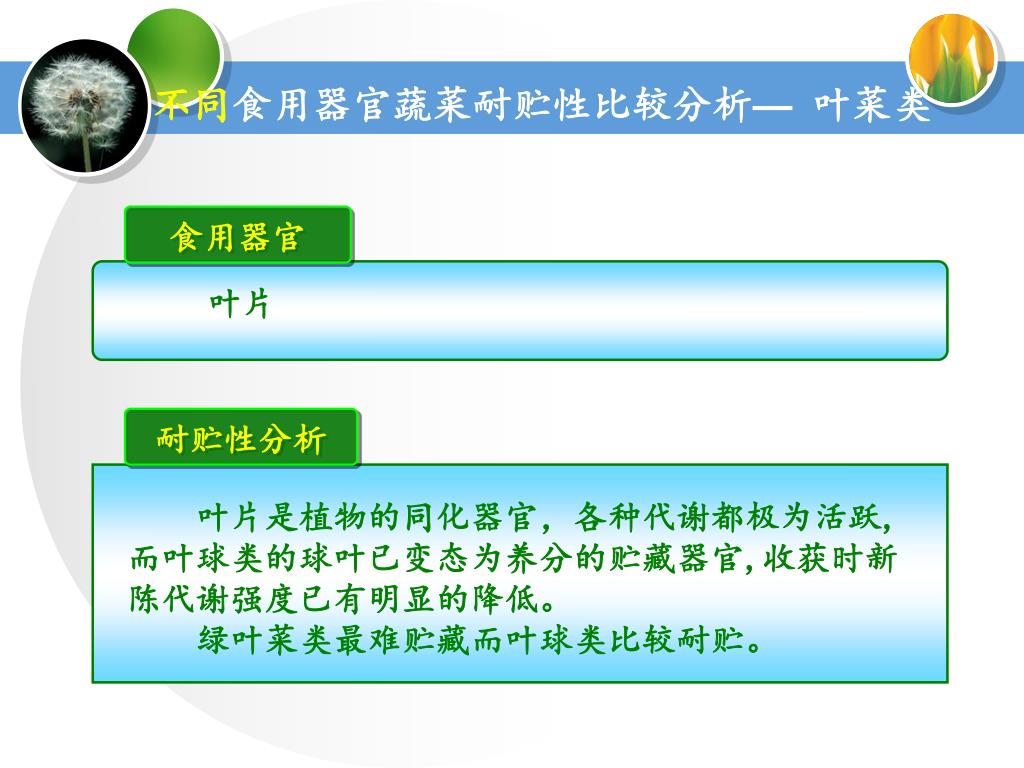 不同食用器官蔬菜耐贮性比较分析— 叶菜类

食用器官

叶片

耐贮性分析

叶片是植物的同化器官，各种代谢都极为活跃，而叶球类的球叶已变态为养分的贮藏器官，收获时新陈代谢强度已有明显的降低。

绿叶菜类最难贮藏而叶球类比较耐贮。